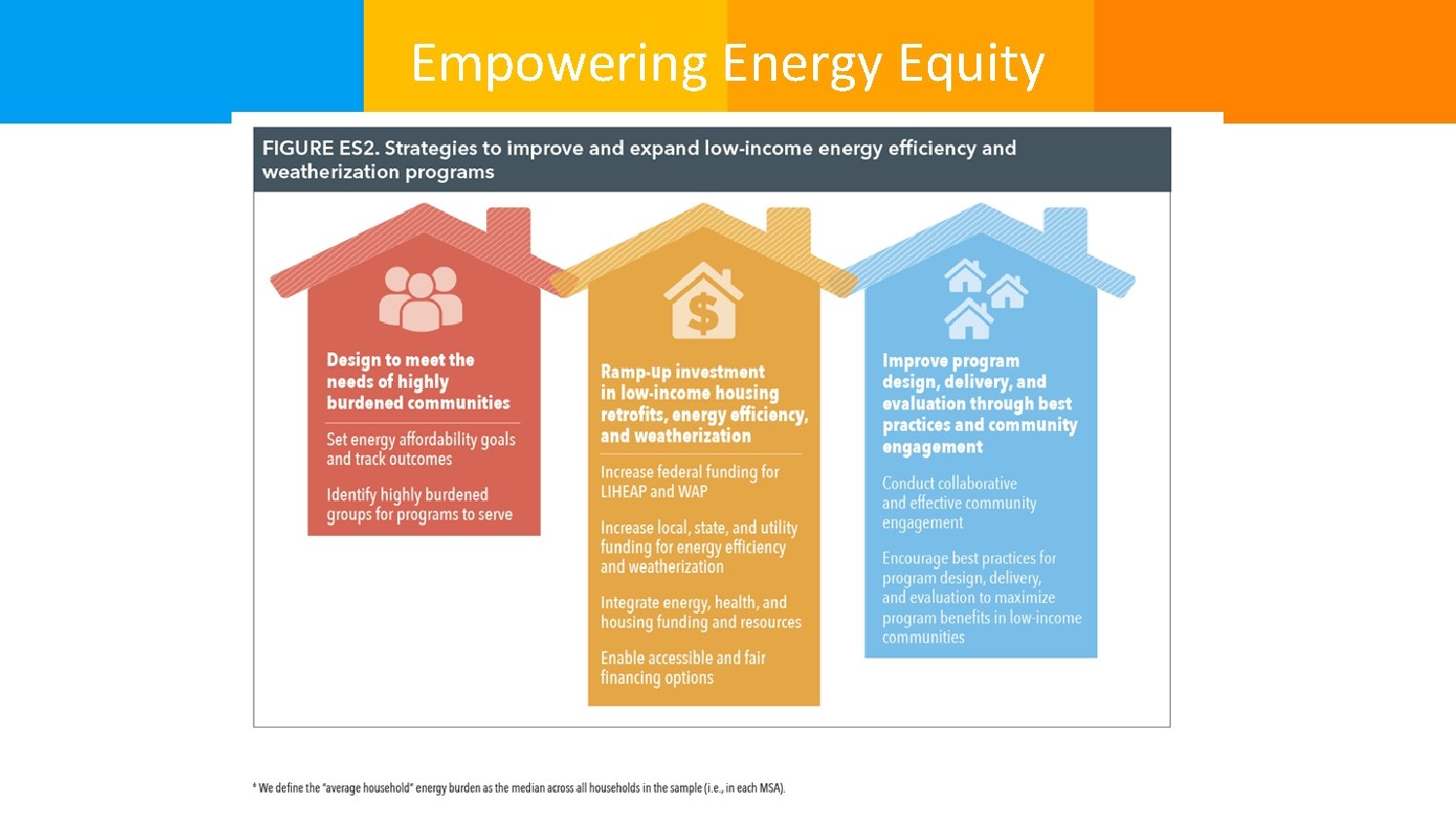 Empowering Energy Equity

FIGURE ES2. Strategies to improve and expand low-income energy efficiency and weatherization programs

Design to meet the needs of highly burdened communities

Set energy affordability goals and track outcomes

Identify highly burdened groups for programs to serve

Ramp-up investment in low-income housing retrofits, energy efficiency, and weatherization

Increase federal funding for LIHEAP and WAP

Increase local, state, and utility funding for energy efficiency and weatherization

Integrate energy, health, and housing funding and resources

Enable accessible and fair financing options

Improve program design, delivery, and evaluation through best practices and community engagement

Conduct collaborative and effective community engagement

Encourage best practices for program design, delivery, and evaluation to maximize program benefits in low-income communities

⁶ We define the "average household" energy burden as the median across all households in the sample (i.e., in each MSA).